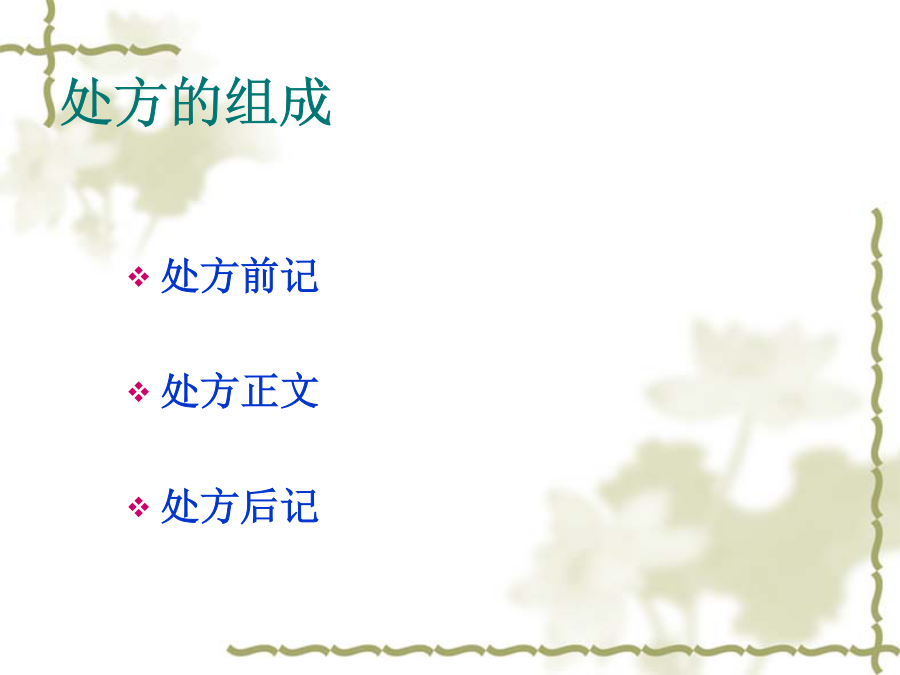 处方的组成

❖ 处方前记

❖ 处方正文

❖ 处方后记